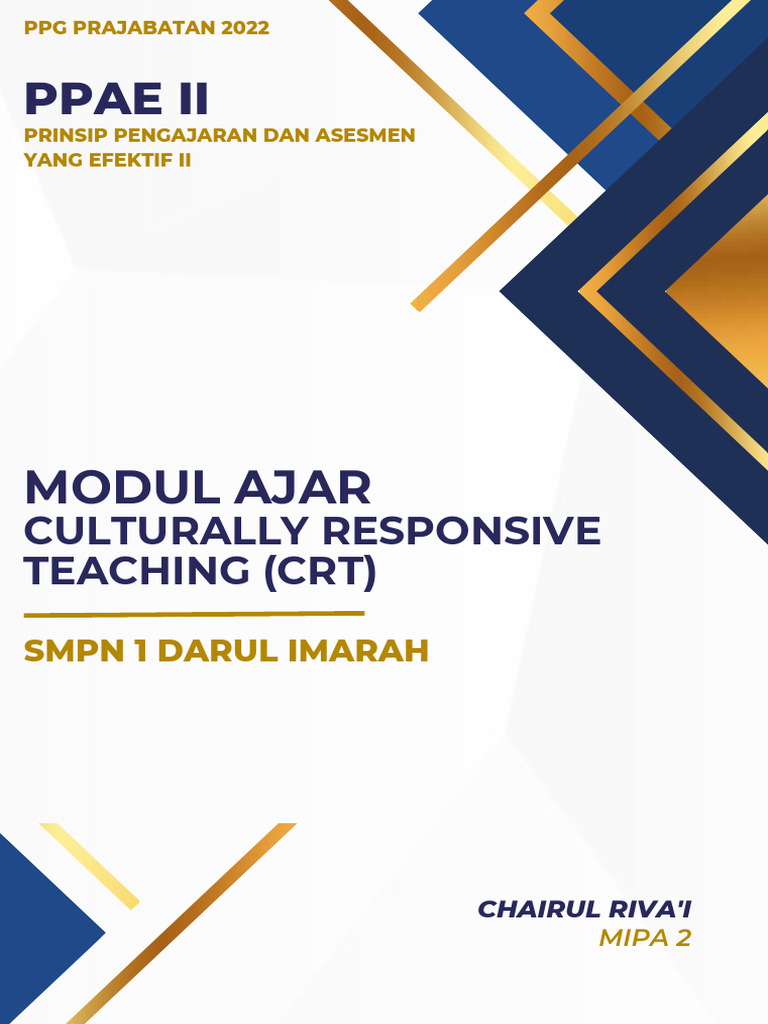 PPG PRAJABATAN 2022

PPAE II

PRINSIP PENGAJARAN DAN ASESMEN YANG EFEKTIF II

MODUL AJAR
CULTURALLY RESPONSIVE TEACHING (CRT)

SMPN 1 DARUL IMARAH

CHAIRUL RIVA'I
MIPA 2